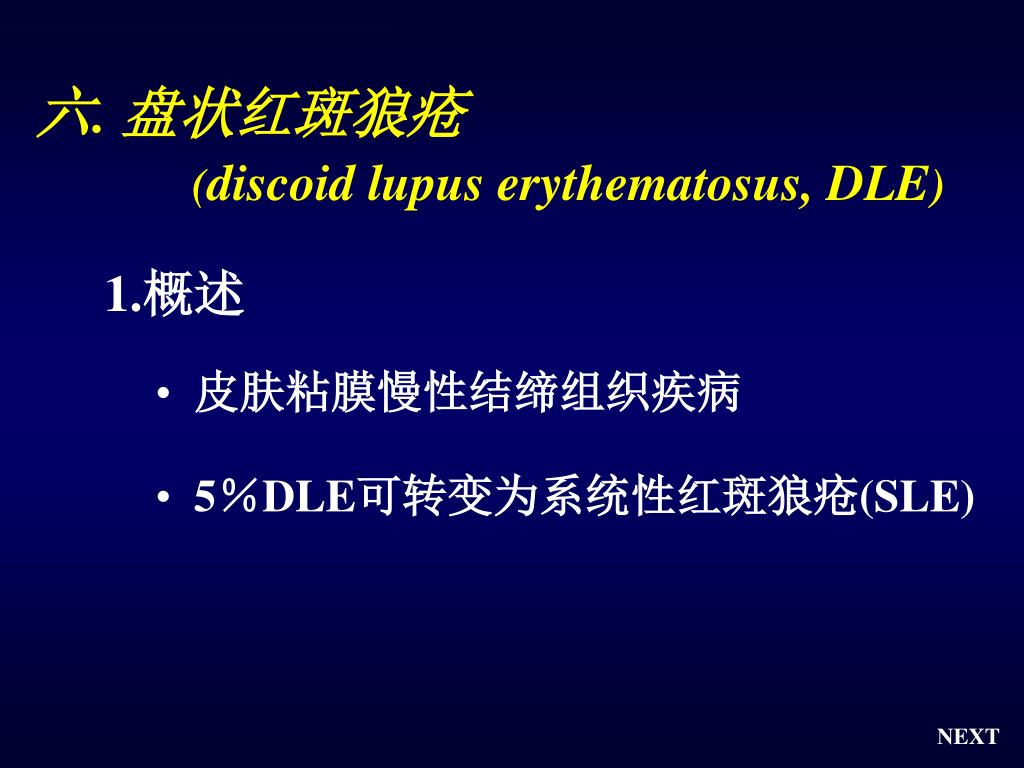 六. 盘状红斑狼疮
(discoid lupus erythematosus, DLE)

1.概述

• 皮肤粘膜慢性结缔组织疾病

• 5％DLE可转变为系统性红斑狼疮(SLE)

NEXT